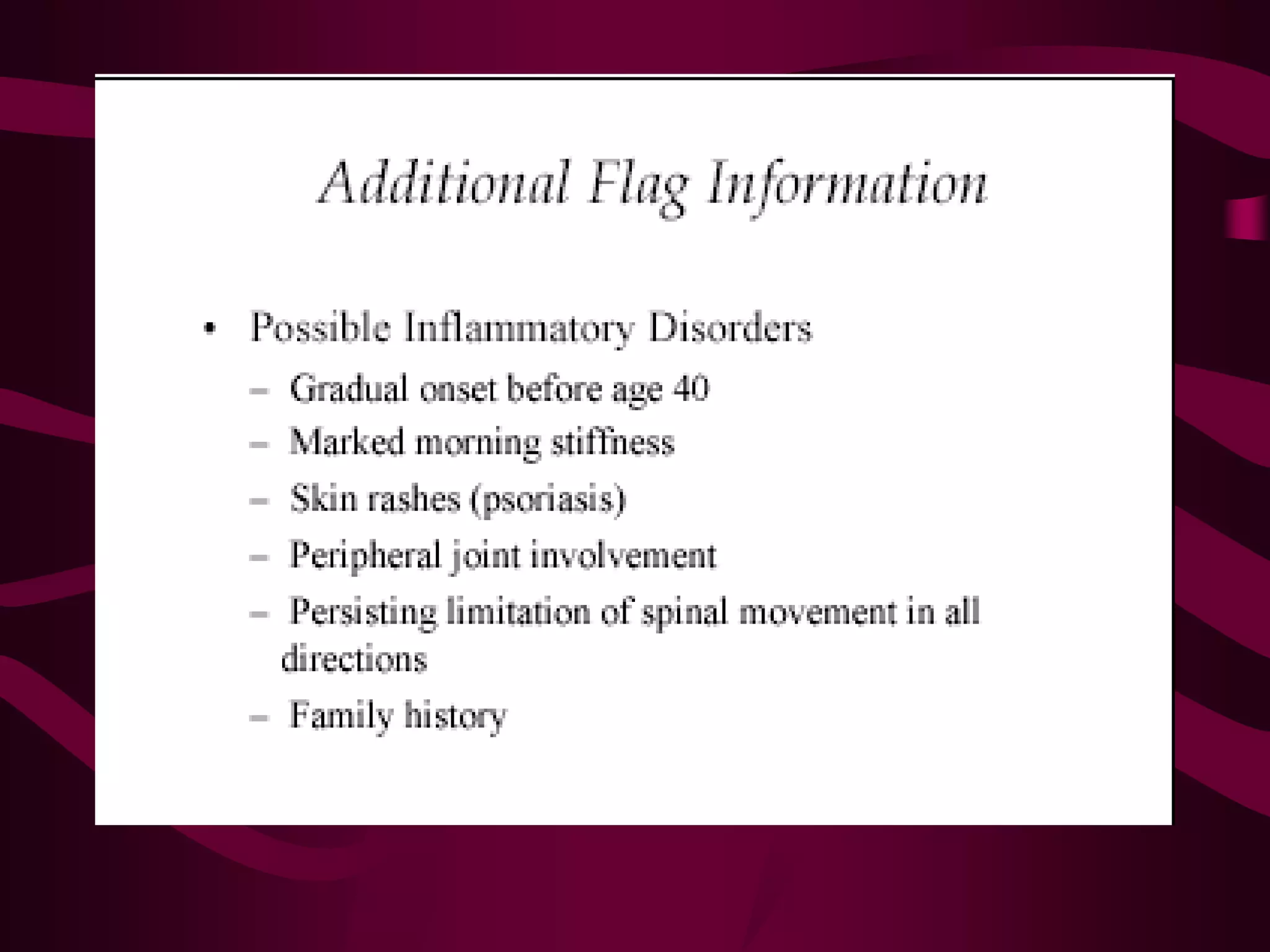 Additional Flag Information

• Possible Inflammatory Disorders
– Gradual onset before age 40
– Marked morning stiffness
– Skin rashes (psoriasis)
– Peripheral joint involvement
– Persisting limitation of spinal movement in all directions
– Family history